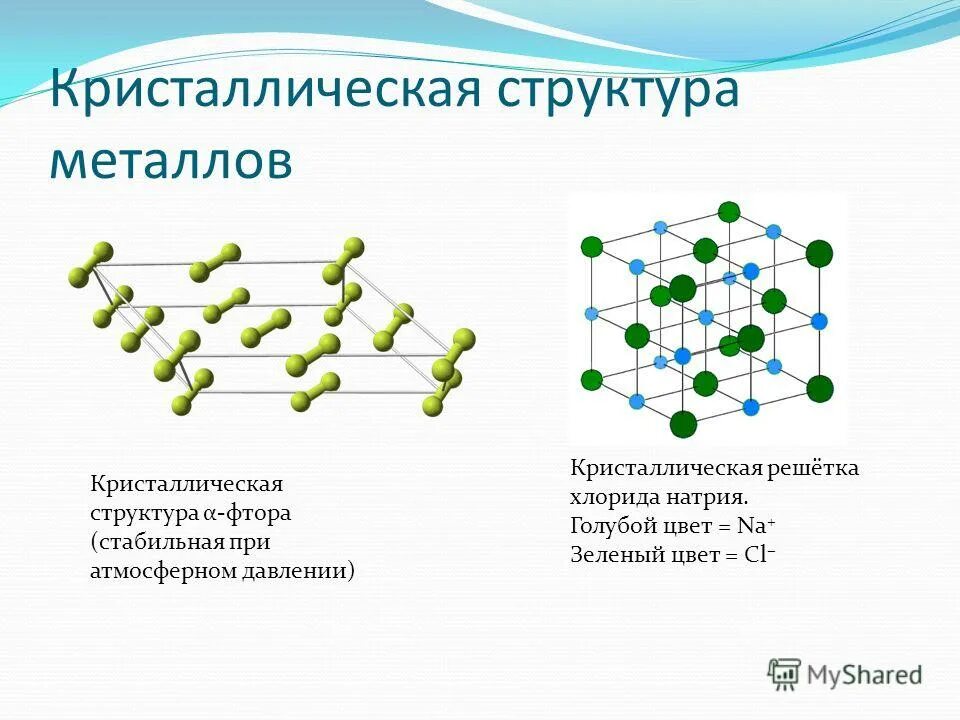 Кристаллическая структура металлов

Кристаллическая структура α-фтора (стабильная при атмосферном давлении)

Кристаллическая решётка хлорида натрия.
Голубой цвет = $Na^+$
Зеленый цвет = $Cl^-$

MyShared